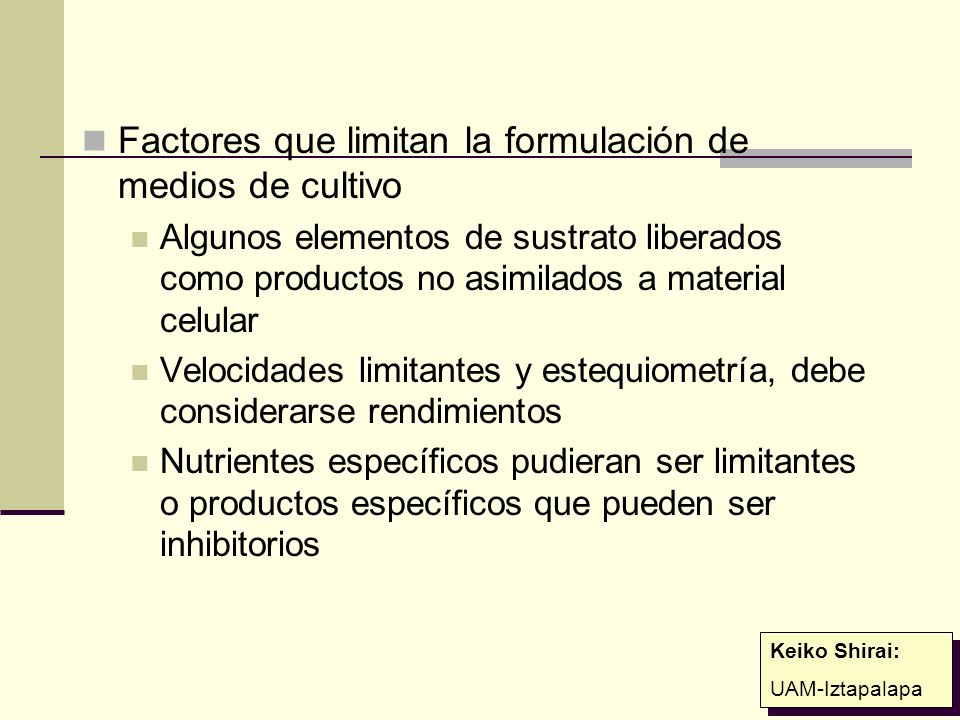 Factores que limitan la formulación de medios de cultivo

Algunos elementos de sustrato liberados como productos no asimilados a material celular

Velocidades limitantes y estequiometría, debe considerarse rendimientos

Nutrientes específicos pudieran ser limitantes o productos específicos que pueden ser inhibitorios

Keiko Shirai:
UAM-Iztapalapa